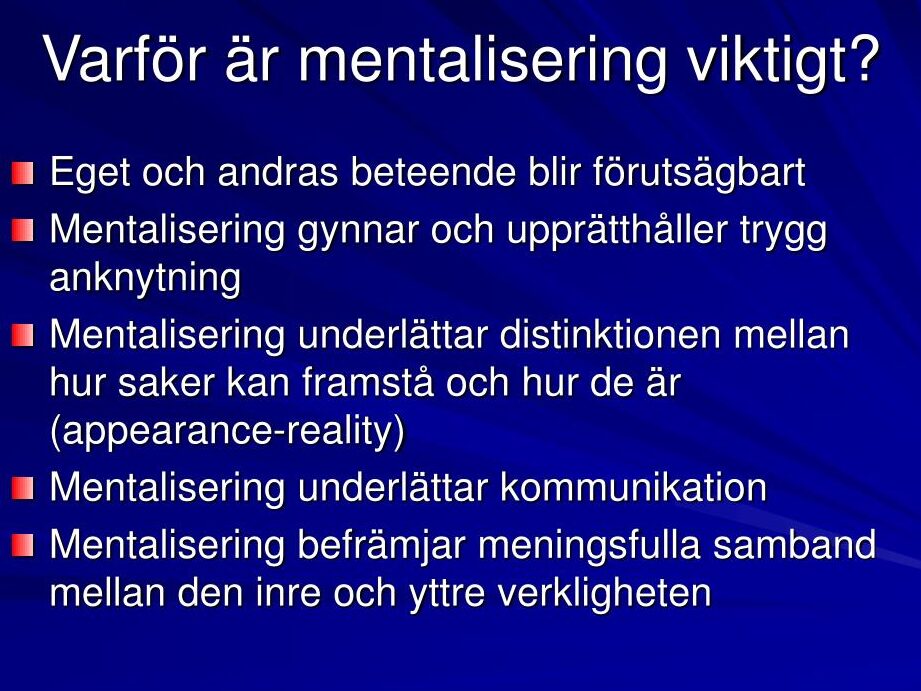 Varför är mentalisering viktigt?

Eget och andras beteende blir förutsägbart

Mentalisering gynnar och upprätthåller trygg anknytning

Mentalisering underlättar distinktionen mellan hur saker kan framstå och hur de är (appearance-reality)

Mentalisering underlättar kommunikation

Mentalisering befrämjar meningsfulla samband mellan den inre och yttre verkligheten